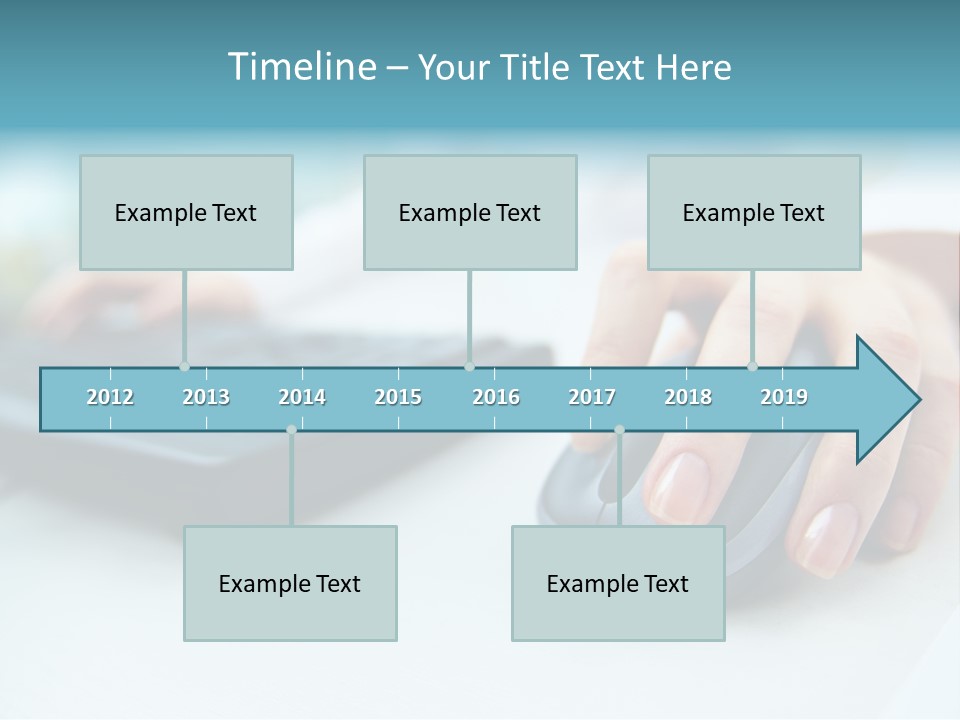 Timeline – Your Title Text Here

Example Text

Example Text

Example Text

2012 2013 2014 2015 2016 2017 2018 2019

Example Text

Example Text